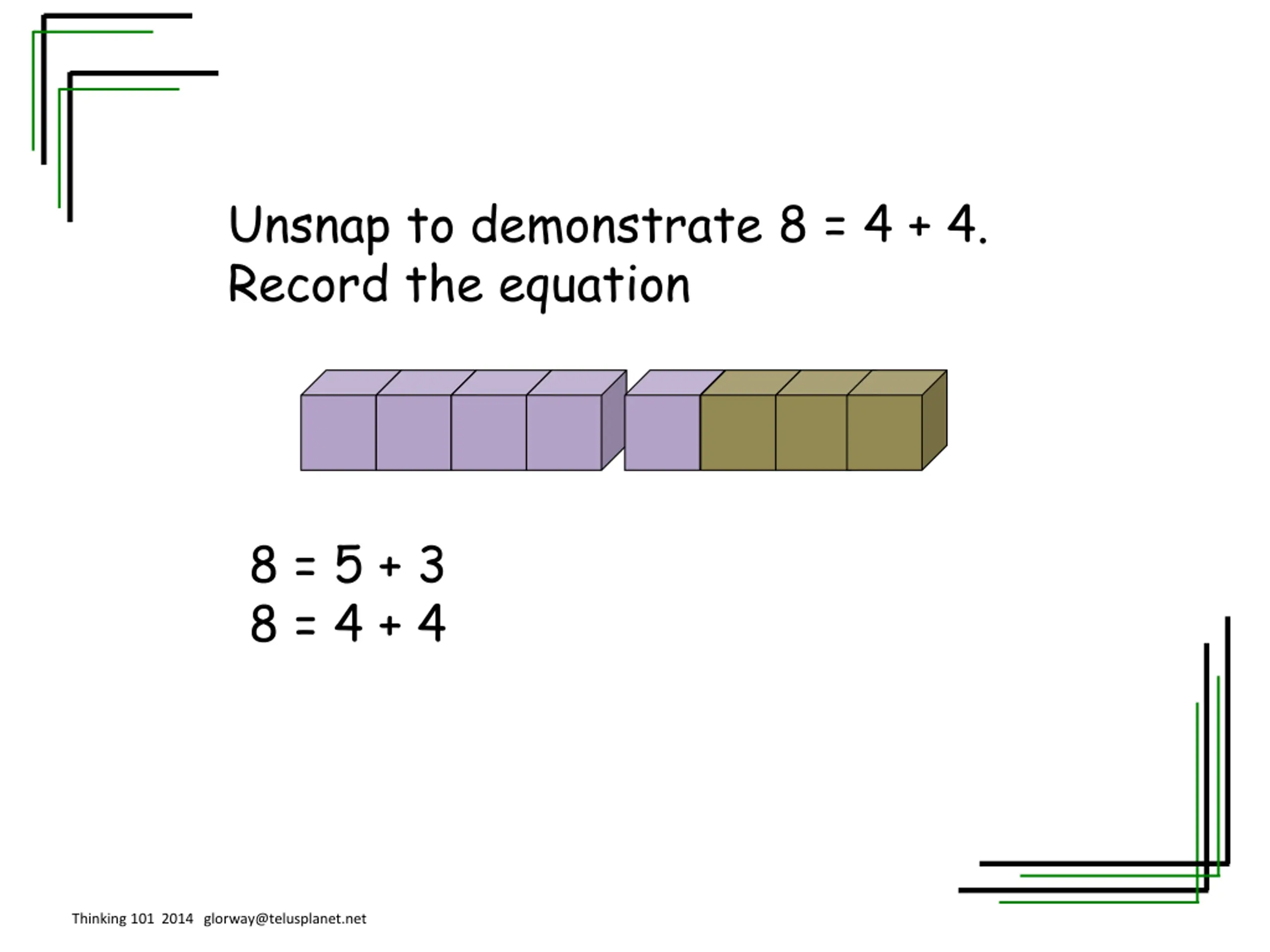 Unsnap to demonstrate $8 = 4 + 4$.
Record the equation

$8 = 5 + 3$
$8 = 4 + 4$

Thinking 101 2014 glorway@telusplanet.net